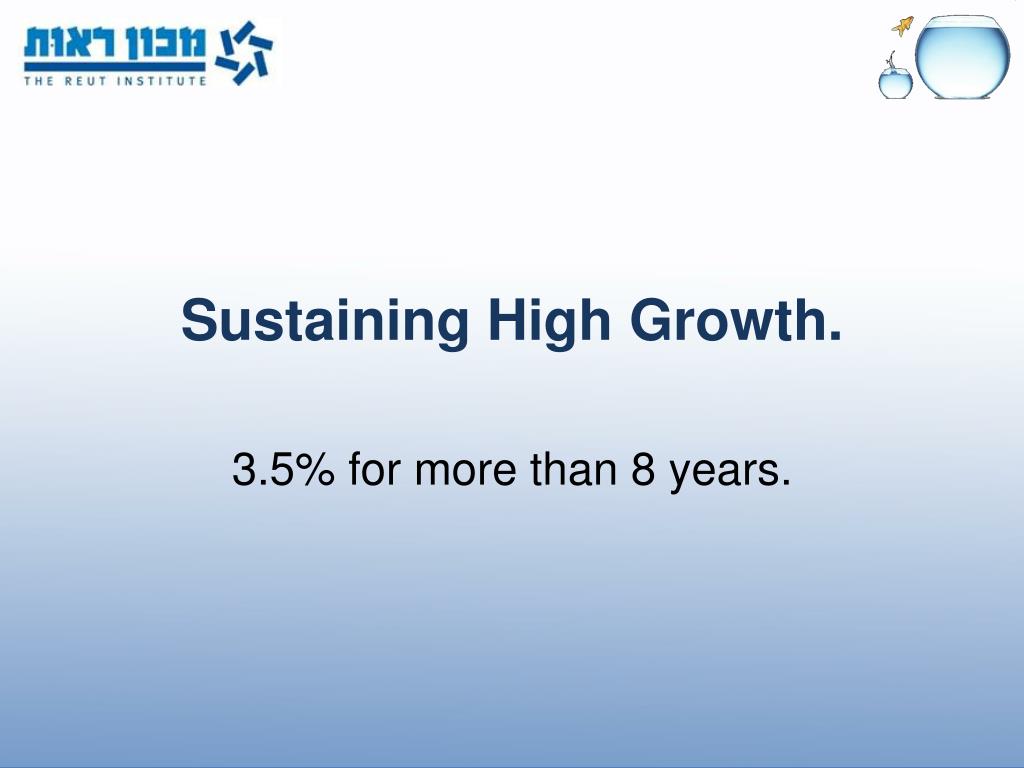 מכון ראות
THE REUT INSTITUTE

Sustaining High Growth.

3.5% for more than 8 years.